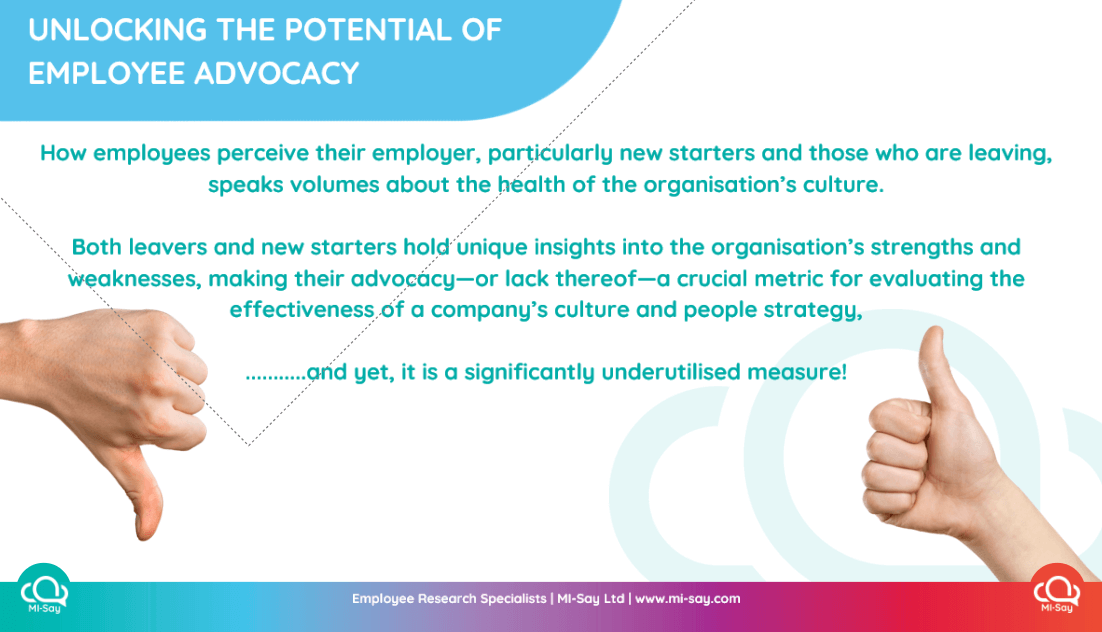 UNLOCKING THE POTENTIAL OF EMPLOYEE ADVOCACY

How employees perceive their employer, particularly new starters and those who are leaving, speaks volumes about the health of the organisation's culture.

Both leavers and new starters hold unique insights into the organisation's strengths and weaknesses, making their advocacy—or lack thereof—a crucial metric for evaluating the effectiveness of a company's culture and people strategy,

...........and yet, it is a significantly underutilised measure!

MI-Say

Employee Research Specialists | MI-Say Ltd | www.mi-say.com

MI-Say